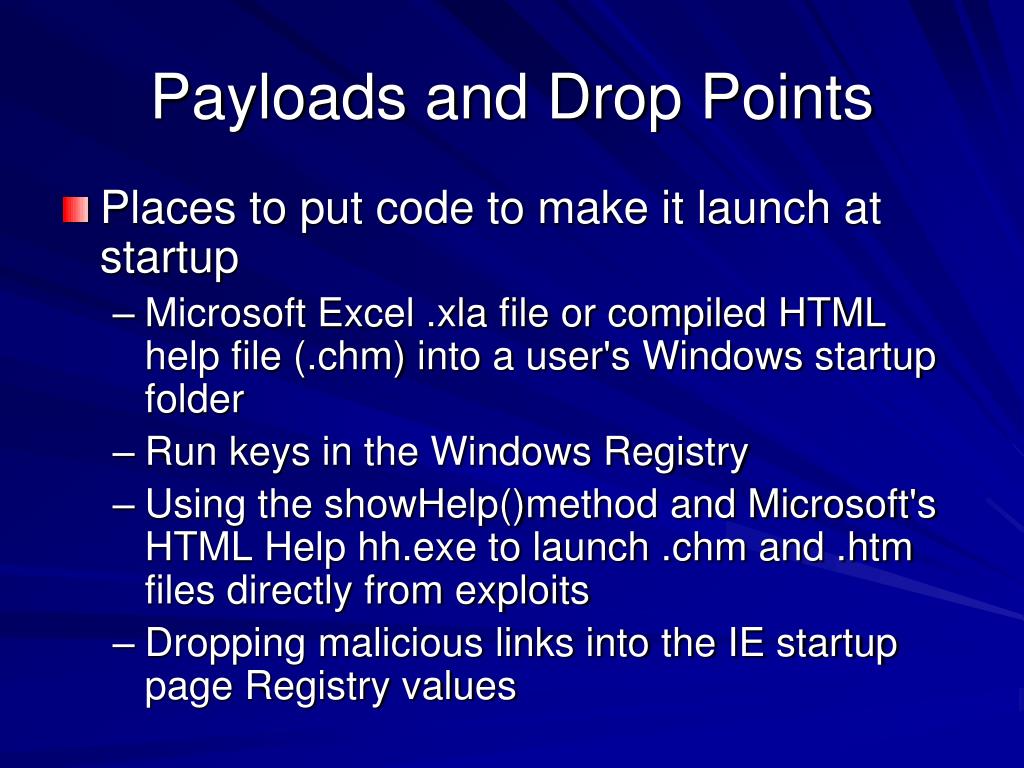 Payloads and Drop Points

Places to put code to make it launch at startup

– Microsoft Excel .xla file or compiled HTML help file (.chm) into a user's Windows startup folder

– Run keys in the Windows Registry

– Using the showHelp()method and Microsoft's HTML Help hh.exe to launch .chm and .htm files directly from exploits

– Dropping malicious links into the IE startup page Registry values